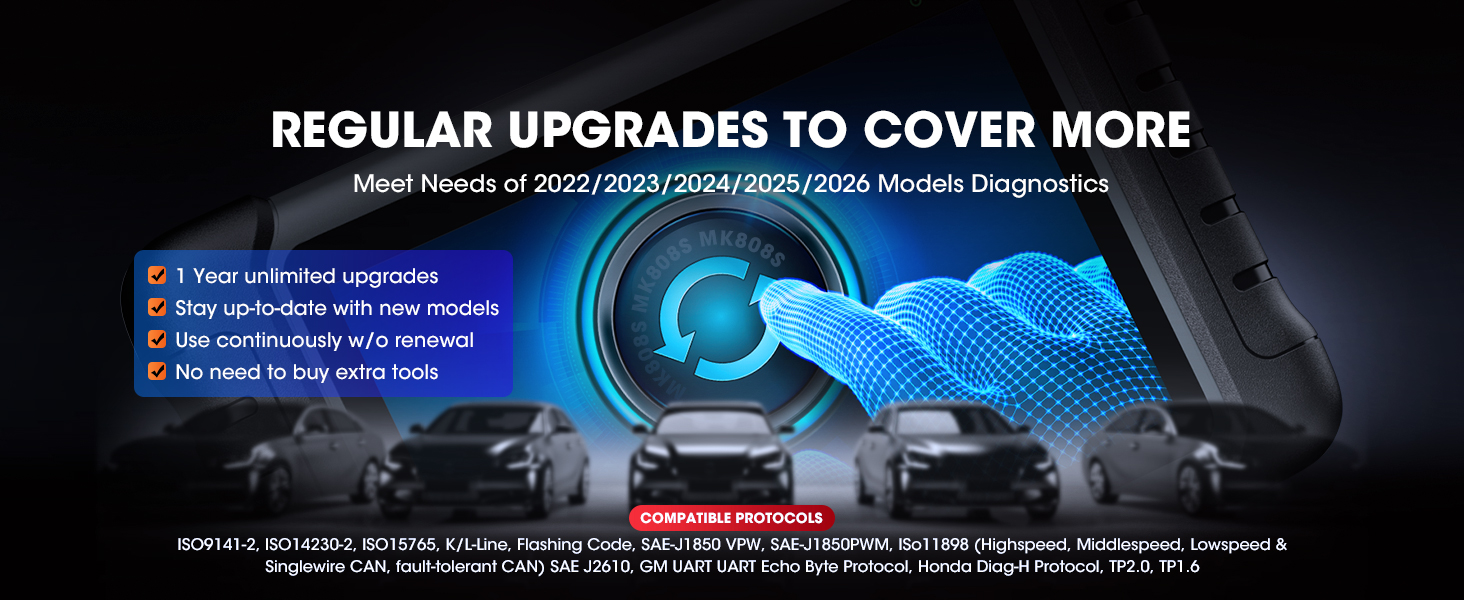 REGULAR UPGRADES TO COVER MORE

Meet Needs of 2022/2023/2024/2025/2026 Models Diagnostics

1 Year unlimited upgrades
Stay up-to-date with new models
Use continuously w/o renewal
No need to buy extra tools

MK808S MK808S MK808S

COMPATIBLE PROTOCOLS

ISO9141-2, ISO14230-2, ISO15765, K/L-Line, Flashing Code, SAE-J1850 VPW, SAE-J1850PWM, ISo11898 (Highspeed, Middlespeed, Lowspeed & Singlewire CAN, fault-tolerant CAN) SAE J2610, GM UART UART Echo Byte Protocol, Honda Diag-H Protocol, TP2.0, TP1.6